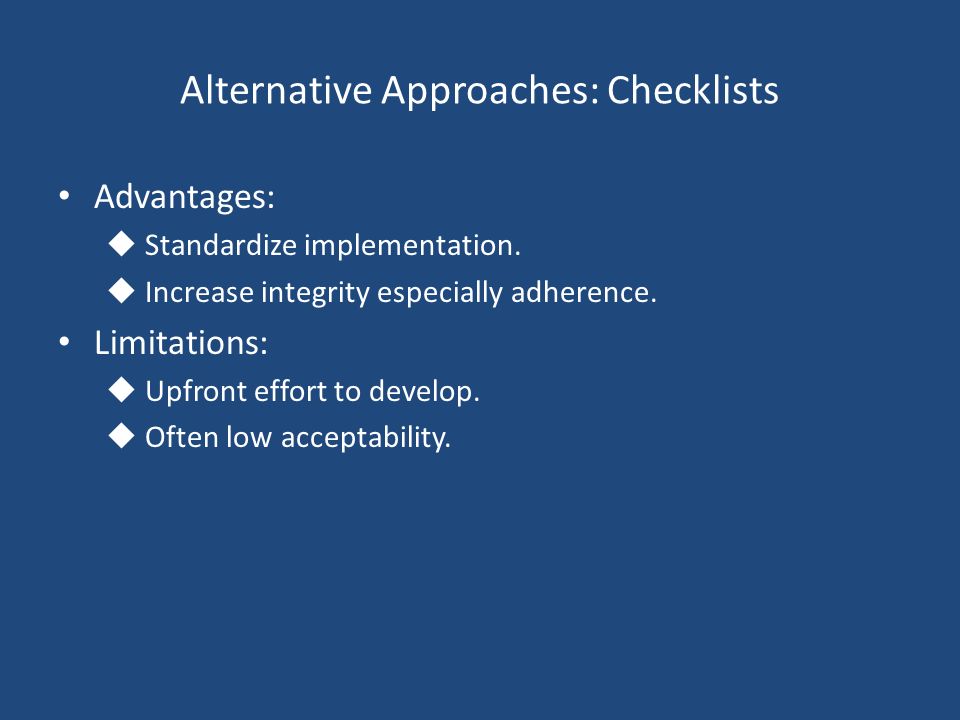 Alternative Approaches: Checklists

• Advantages:
◆ Standardize implementation.
◆ Increase integrity especially adherence.
• Limitations:
◆ Upfront effort to develop.
◆ Often low acceptability.